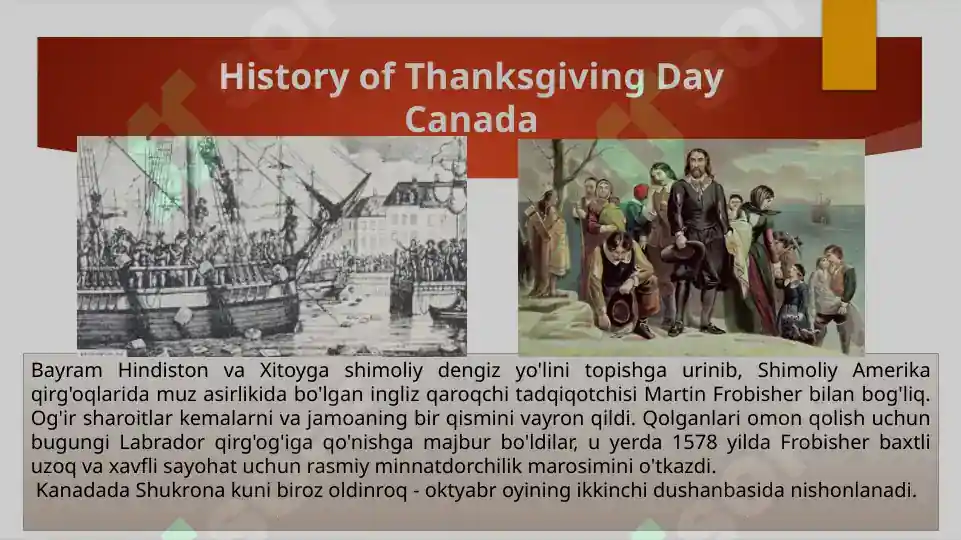 History of Thanksgiving Day Canada

Bayram Hindiston va Xitoyga shimoliy dengiz yo'lini topishga urinib, Shimoliy Amerika qirg'oqlarida muz asirlikida bo'lgan ingliz qaroqchi tadqiqotchisi Martin Frobisher bilan bog'liq. Og'ir sharoitlar kemalarni va jamoaning bir qismini vayron qildi. Qolganlari omon qolish uchun bugungi Labrador qirg'og'iga qo'nishga majbur bo'ldilar, u yerda 1578 yilda Frobisher baxtli uzoq va xavfli sayohat uchun rasmiy minnatdorchilik marosimini o'tkazdi.
Kanadada Shukrona kuni biroz oldinroq - oktyabr oyining ikkinchi dushanbasida nishonlanadi.